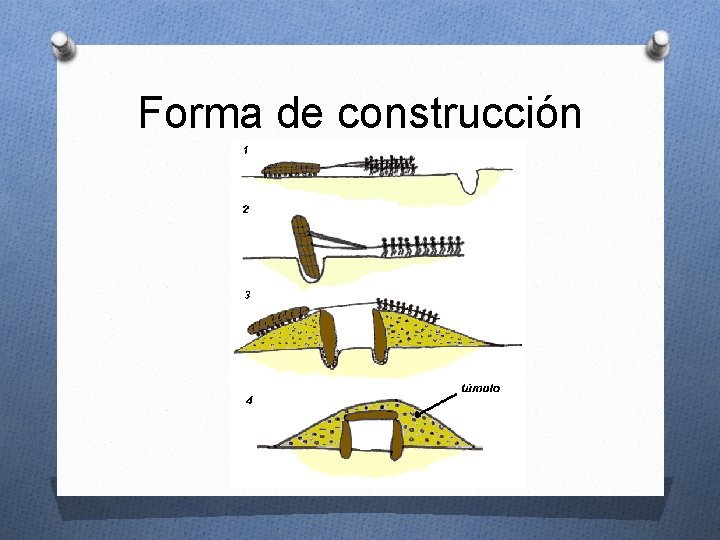 Forma de construcción

1

2

3

4

túmulo